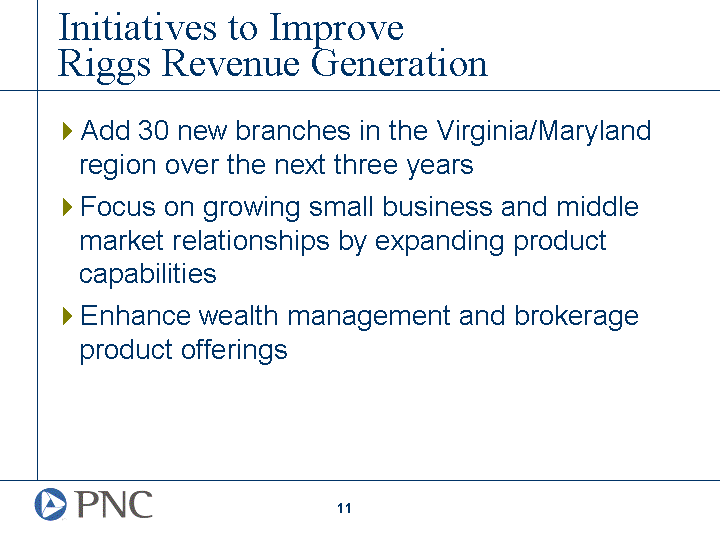 Initiatives to Improve
Riggs Revenue Generation

Add 30 new branches in the Virginia/Maryland region over the next three years

Focus on growing small business and middle market relationships by expanding product capabilities

Enhance wealth management and brokerage product offerings

PNC

11